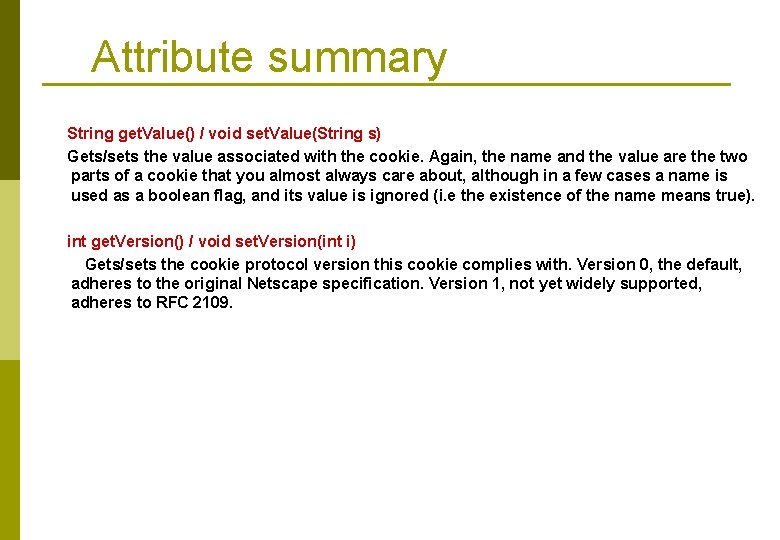 Attribute summary

String getValue() / void setValue(String s)

Gets/sets the value associated with the cookie. Again, the name and the value are the two parts of a cookie that you almost always care about, although in a few cases a name is used as a boolean flag, and its value is ignored (i.e the existence of the name means true).

int getVersion() / void setVersion(int i)

Gets/sets the cookie protocol version this cookie complies with. Version 0, the default, adheres to the original Netscape specification. Version 1, not yet widely supported, adheres to RFC 2109.